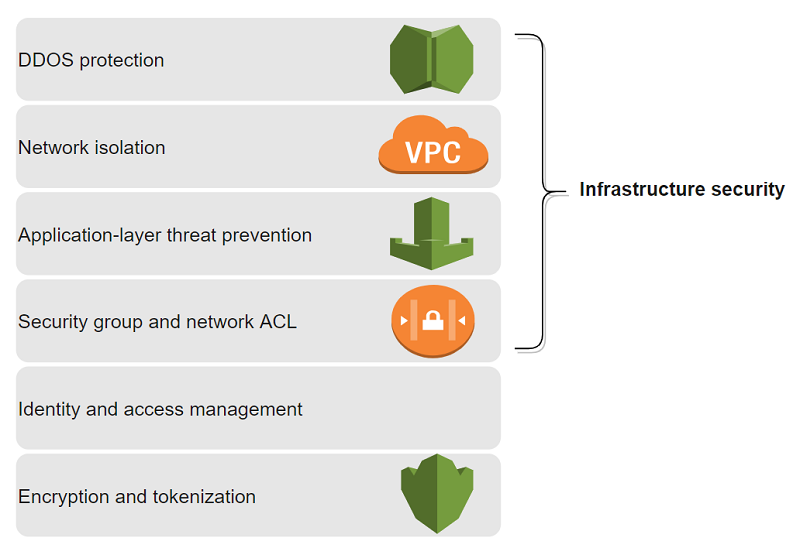 DDOS protection

Network isolation

VPC

Application-layer threat prevention

Security group and network ACL

Identity and access management

Encryption and tokenization

Infrastructure security